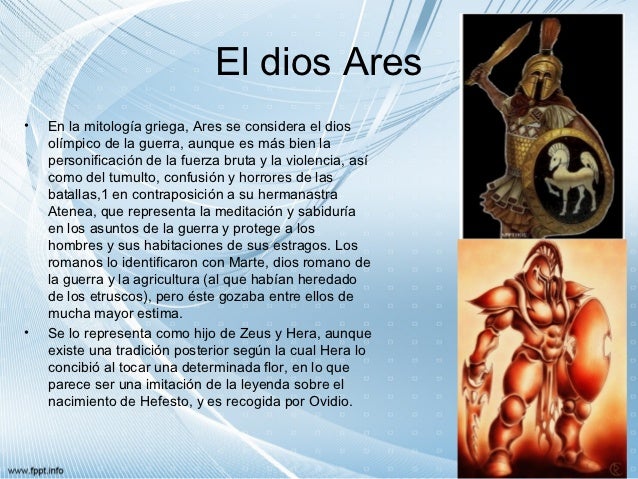 El dios Ares

• En la mitología griega, Ares se considera el dios olímpico de la guerra, aunque es más bien la personificación de la fuerza bruta y la violencia, así como del tumulto, confusión y horrores de las batallas,1 en contraposición a su hermanastra Atenea, que representa la meditación y sabiduría en los asuntos de la guerra y protege a los hombres y sus habitaciones de sus estragos. Los romanos lo identificaron con Marte, dios romano de la guerra y la agricultura (al que habían heredado de los etruscos), pero éste gozaba entre ellos de mucha mayor estima.

• Se lo representa como hijo de Zeus y Hera, aunque existe una tradición posterior según la cual Hera lo concibió al tocar una determinada flor, en lo que parece ser una imitación de la leyenda sobre el nacimiento de Hefesto, y es recogida por Ovidio.

www.fppt.info